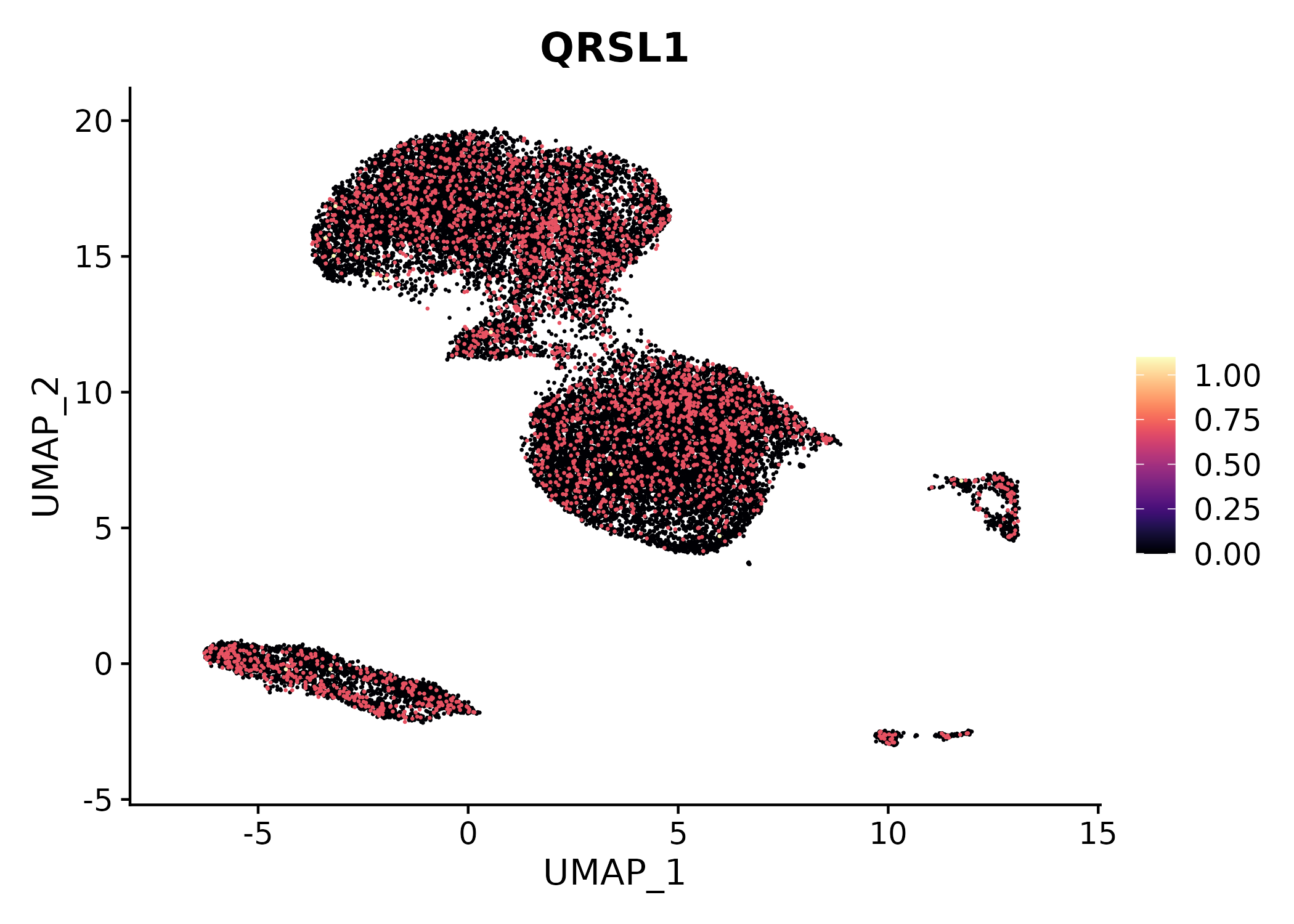 QRSL1

UMAP_2

20
15
10
5
0
-5

-5
0
5
10
15

UMAP_1

1.00
0.75
0.50
0.25
0.00